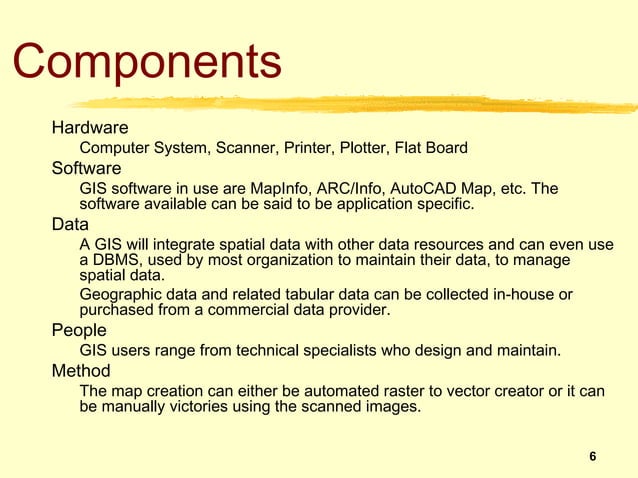 Components

Hardware

Computer System, Scanner, Printer, Plotter, Flat Board

Software

GIS software in use are MapInfo, ARC/Info, AutoCAD Map, etc. The software available can be said to be application specific.

Data

A GIS will integrate spatial data with other data resources and can even use a DBMS, used by most organization to maintain their data, to manage spatial data.

Geographic data and related tabular data can be collected in-house or purchased from a commercial data provider.

People

GIS users range from technical specialists who design and maintain.

Method

The map creation can either be automated raster to vector creator or it can be manually victories using the scanned images.

6